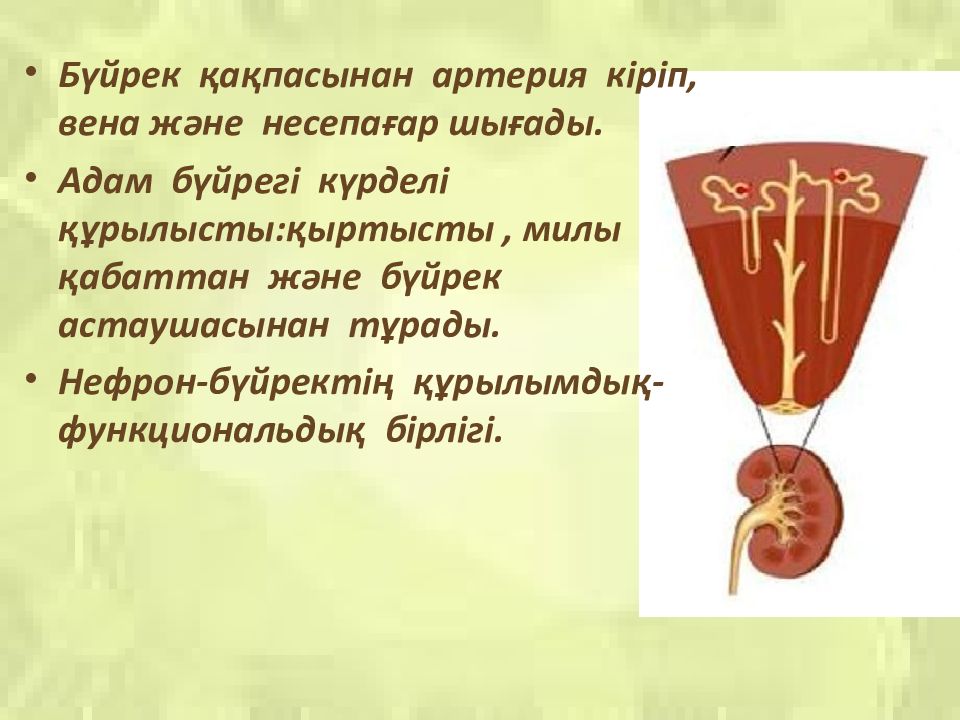 • Бүйрек қақпасынан артерия кіріп, вена және несепағар шығады.

• Адам бүйрегі күрделі құрылысты:қыртысты , милы қабаттан және бүйрек астаушасынан тұрады.

• Нефрон-бүйректің құрылымдық-функциональдық бірлігі.